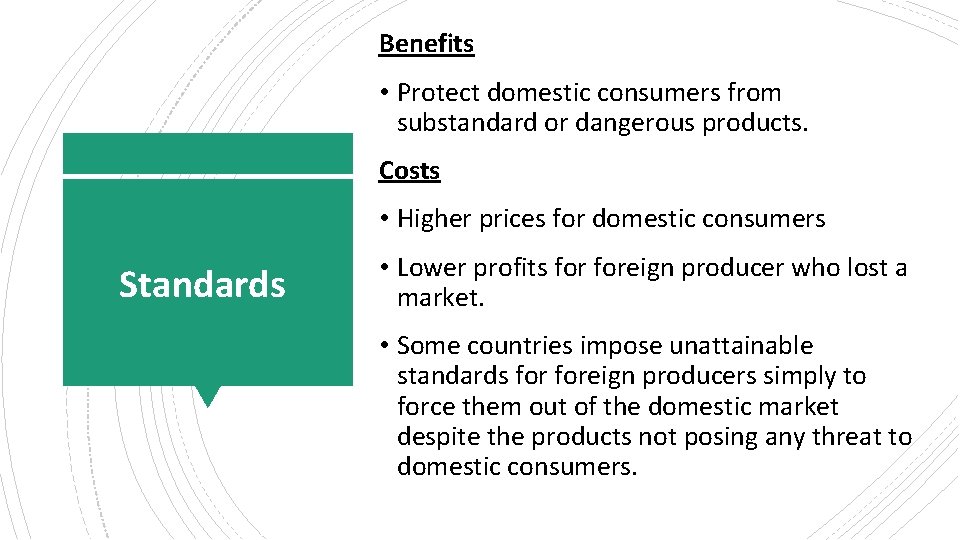 Standards

Benefits

• Protect domestic consumers from substandard or dangerous products.

Costs

• Higher prices for domestic consumers

• Lower profits for foreign producer who lost a market.

• Some countries impose unattainable standards for foreign producers simply to force them out of the domestic market despite the products not posing any threat to domestic consumers.